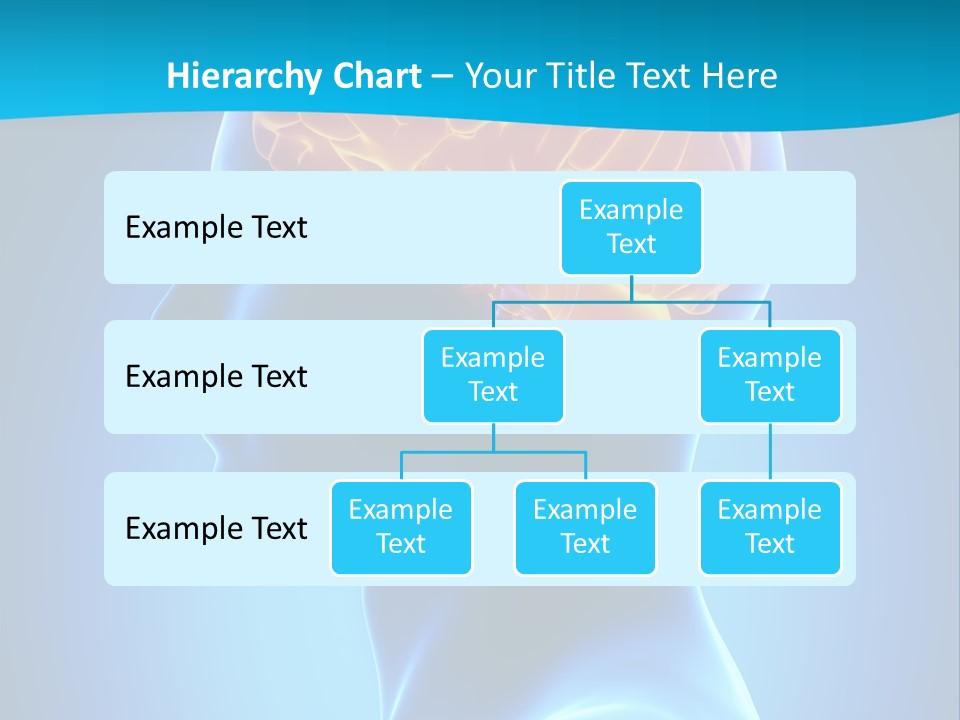 Hierarchy Chart – Your Title Text Here

Example Text

Example Text

Example Text

Example Text

Example Text

Example Text

Example Text

Example Text

Example Text